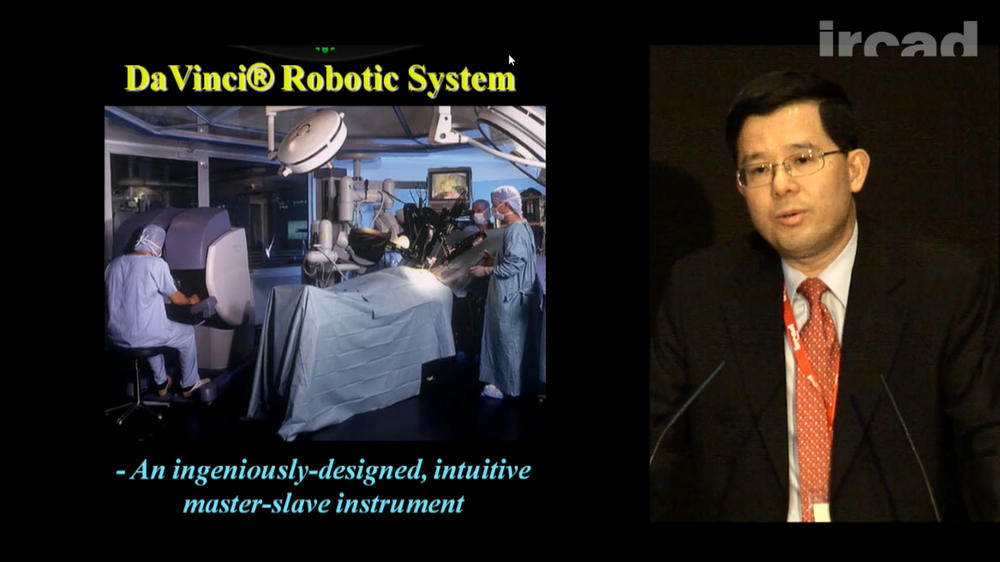 DaVinci® Robotic System

- An ingeniously-designed, intuitive master-slave instrument

ircad